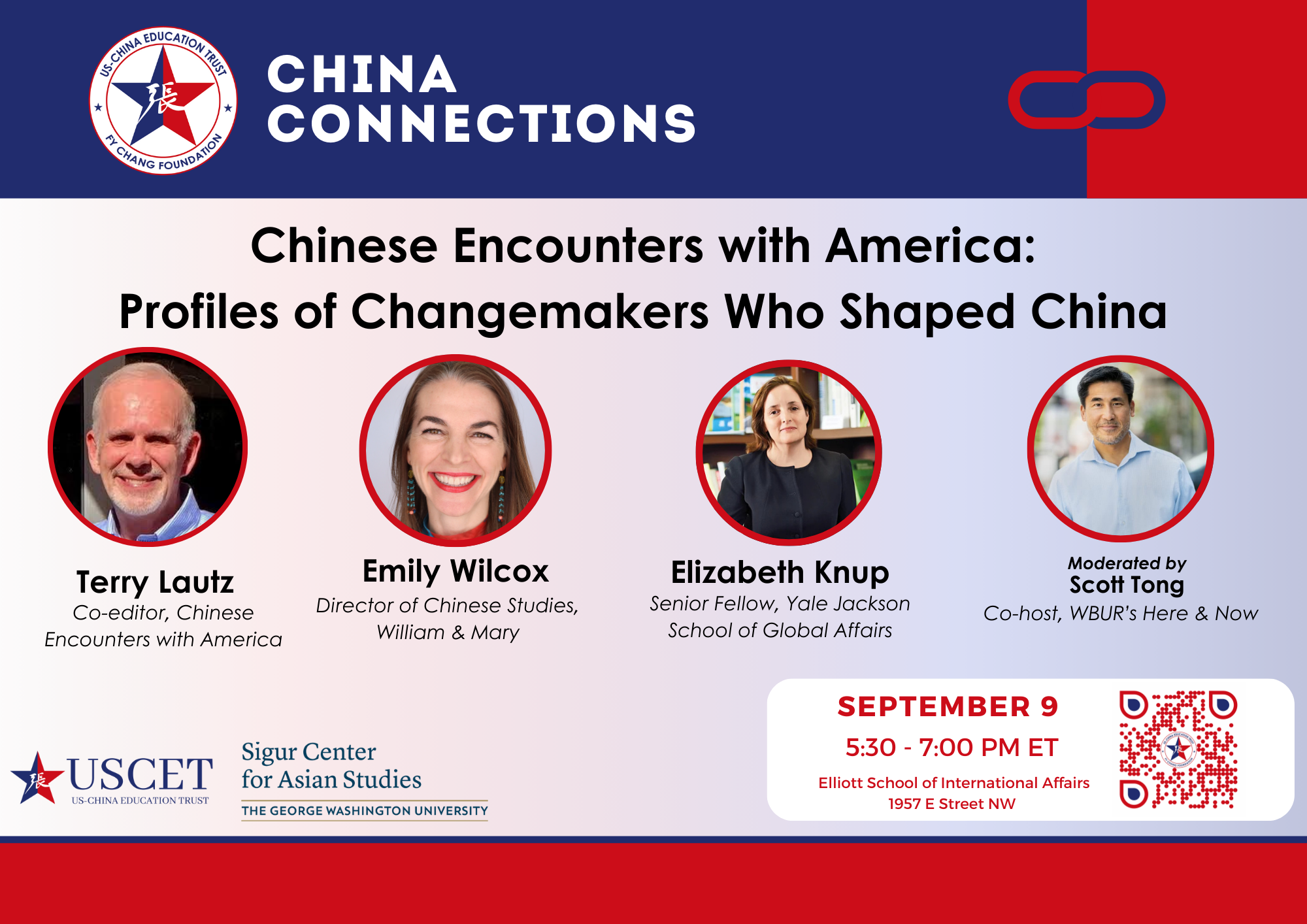 US-CHINA EDUCATION TRUST
張
FY CHANG FOUNDATION

CHINA CONNECTIONS

Chinese Encounters with America: Profiles of Changemakers Who Shaped China

Terry Lautz
Co-editor, Chinese Encounters with America

Emily Wilcox
Director of Chinese Studies, William & Mary

Elizabeth Knup
Senior Fellow, Yale Jackson School of Global Affairs

Moderated by
Scott Tong
Co-host, WBUR's Here & Now

張 USCET
US-CHINA EDUCATION TRUST

Sigur Center for Asian Studies
THE GEORGE WASHINGTON UNIVERSITY

SEPTEMBER 9
5:30 - 7:00 PM ET
Elliott School of International Affairs
1957 E Street NW